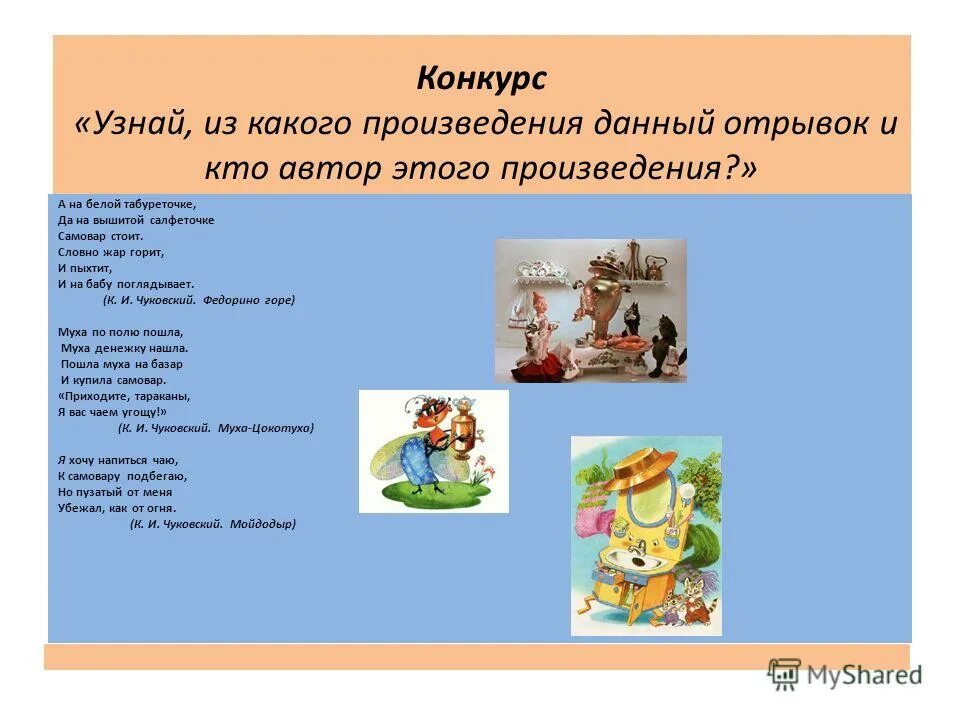 Конкурс
«Узнай, из какого произведения данный отрывок и кто автор этого произведения?»

А на белой табуреточке,
Да на вышитой салфеточке
Самовар стоит.
Словно жар горит,
И пыхтит,
И на бабу поглядывает.
(К. И. Чуковский. Федорино горе)

Муха по полю пошла,
Муха денежку нашла.
Пошла муха на базар
И купила самовар.
«Приходите, тараканы,
Я вас чаем угощу!»
(К. И. Чуковский. Муха-Цокотуха)

Я хочу напиться чаю,
К самовару подбегаю,
Но пузатый от меня
Убежал, как от огня.
(К. И. Чуковский. Мойдодыр)

MyShared